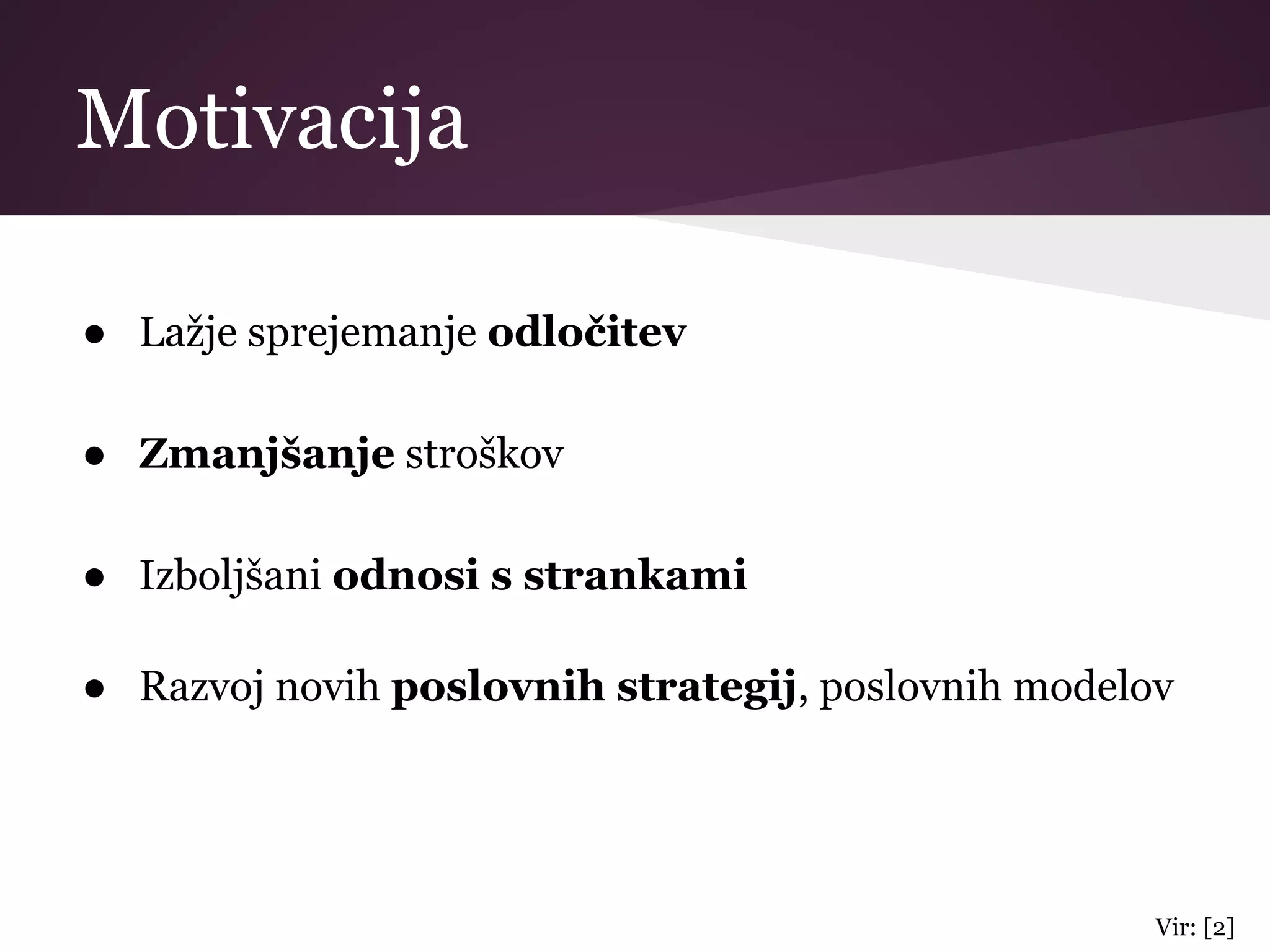 Motivacija

● Lažje sprejemanje odločitev

● Zmanjšanje stroškov

● Izboljšani odnosi s strankami

● Razvoj novih poslovnih strategij, poslovnih modelov

Vir: [2]